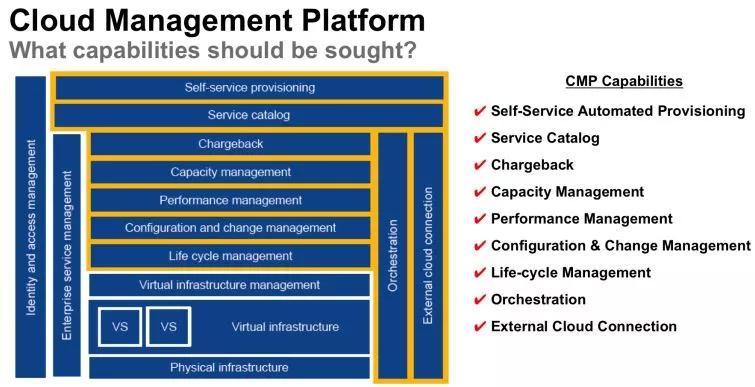 Cloud Management Platform
What capabilities should be sought?

Identity and access management

Self-service provisioning

Service catalog

Enterprise service management

Chargeback

Capacity management

Performance management

Configuration and change management

Life cycle management

Virtual infrastructure management

VS VS Virtual infrastructure

Physical infrastructure

Orchestration

External cloud connection

CMP Capabilities

✔ Self-Service Automated Provisioning
✔ Service Catalog
✔ Chargeback
✔ Capacity Management
✔ Performance Management
✔ Configuration & Change Management
✔ Life-cycle Management
✔ Orchestration
✔ External Cloud Connection